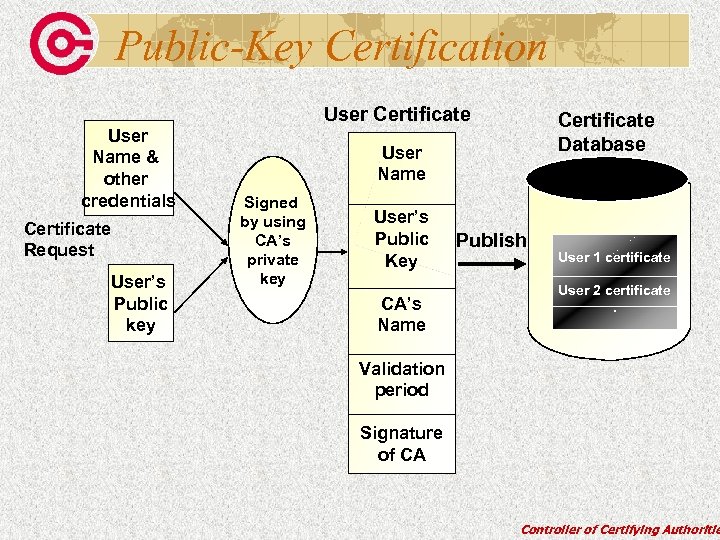 Public-Key Certification

User Name & other credentials

Certificate Request

User's Public key

Signed by using CA's private key

User Certificate

User Name

User's Public Key

CA's Name

Validation period

Signature of CA

Publish

Certificate Database

User 1 certificate

User 2 certificate

Controller of Certifying Authoritie